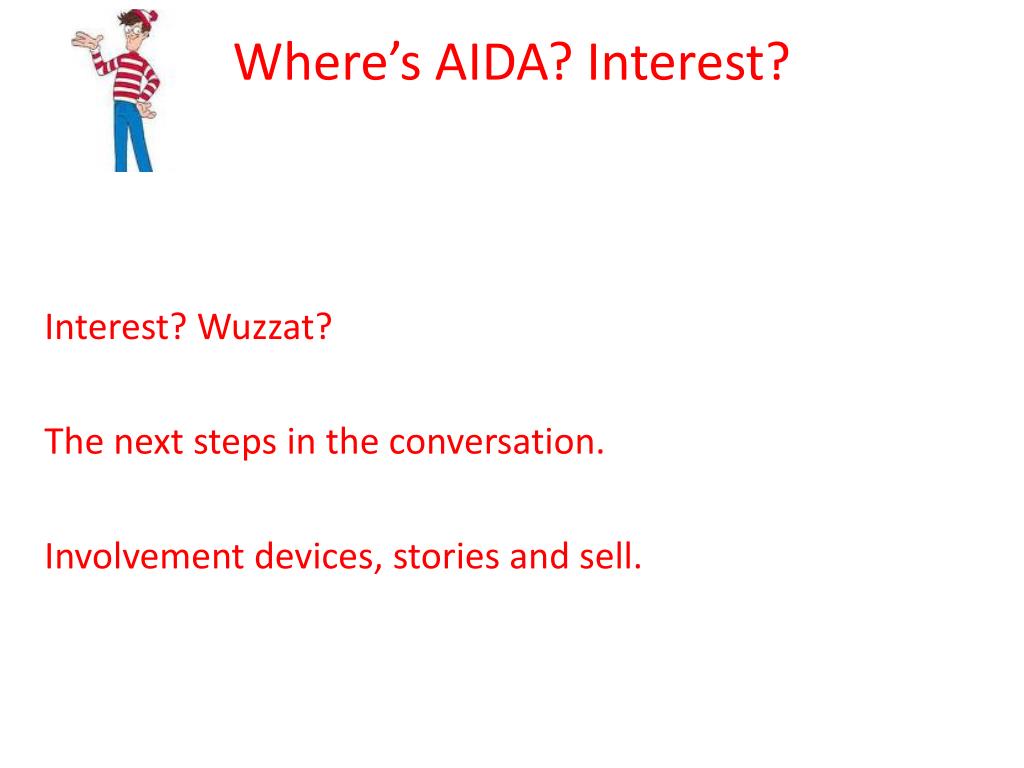 Where’s AIDA? Interest?

Interest? Wuzzat?

The next steps in the conversation.

Involvement devices, stories and sell.